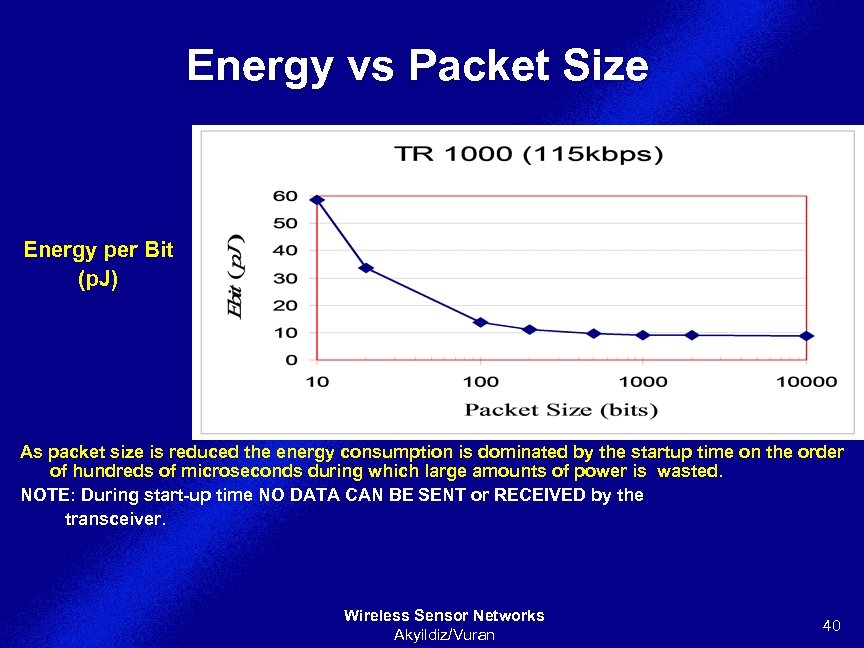 Energy vs Packet Size

Energy per Bit (pJ)

TR 1000 (115kbps)

Ebit (pJ)

60
50
40
30
20
10
0

10
100
1000
10000

Packet Size (bits)

As packet size is reduced the energy consumption is dominated by the startup time on the order of hundreds of microseconds during which large amounts of power is wasted.

NOTE: During start-up time NO DATA CAN BE SENT or RECEIVED by the transceiver.

Wireless Sensor Networks
Akyildiz/Vuran

40